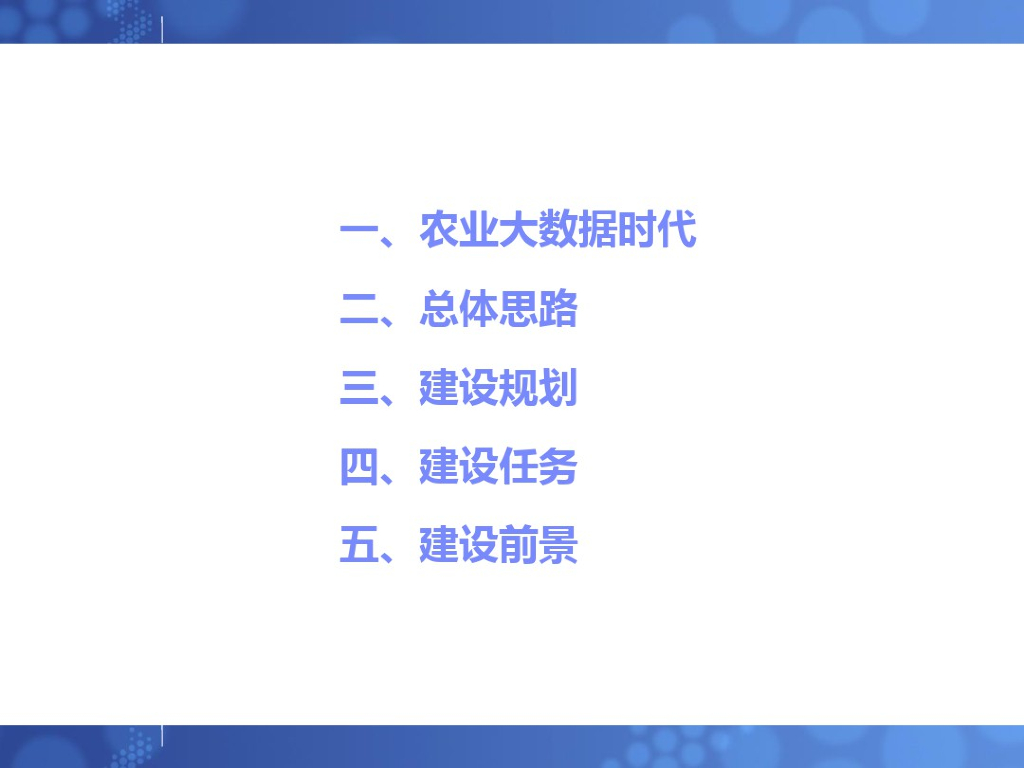 一、农业大数据时代

二、总体思路

三、建设规划

四、建设任务

五、建设前景